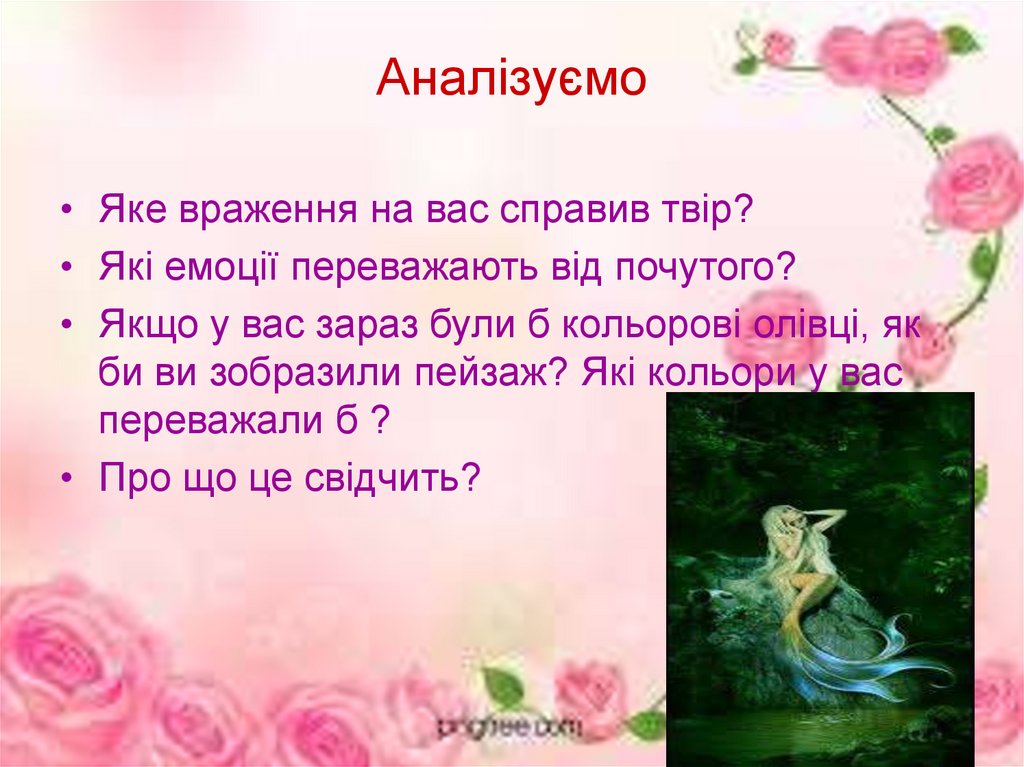 Аналізуємо

• Яке враження на вас справив твір?
• Які емоції переважають від почутого?
• Якщо у вас зараз були б кольорові олівці, як би ви зобразили пейзаж? Які кольори у вас переважали б ?
• Про що це свідчить?

pngtree.com